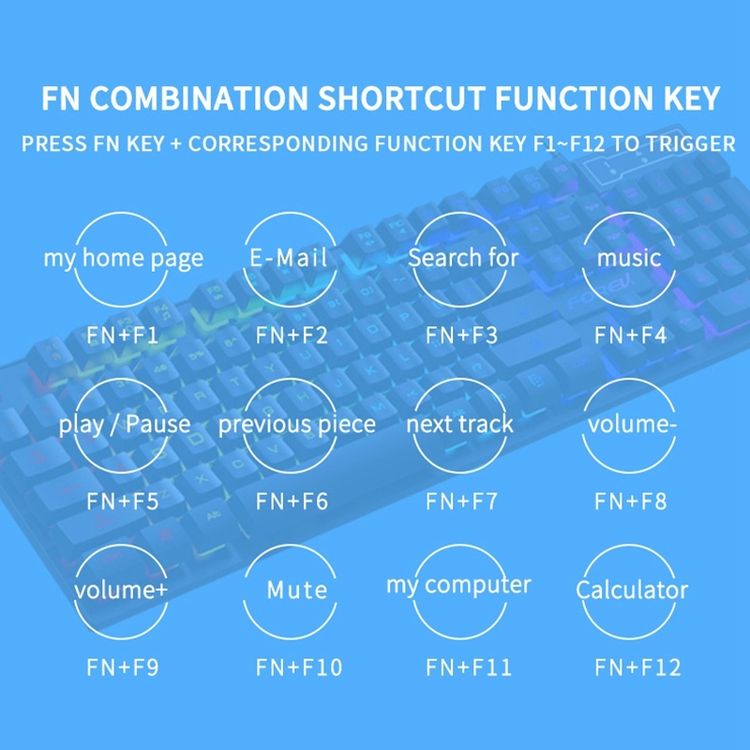 FN COMBINATION SHORTCUT FUNCTION KEY

PRESS FN KEY + CORRESPONDING FUNCTION KEY F1~F12 TO TRIGGER

my home page
FN+F1

E-Mail
FN+F2

Search for
FN+F3

music
FN+F4

play / Pause
FN+F5

previous piece
FN+F6

next track
FN+F7

volume-
FN+F8

volume+
FN+F9

Mute
FN+F10

my computer
FN+F11

Calculator
FN+F12